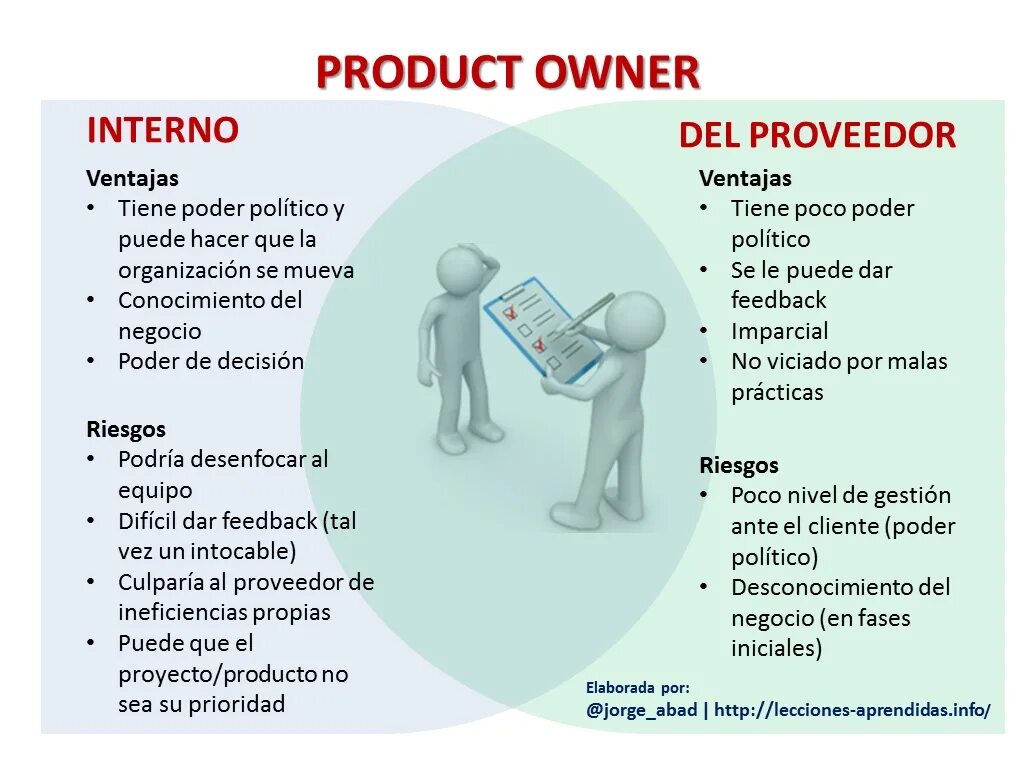 PRODUCT OWNER

INTERNO

Ventajas
• Tiene poder político y puede hacer que la organización se mueva
• Conocimiento del negocio
• Poder de decisión

Riesgos
• Podría desenfocar al equipo
• Difícil dar feedback (tal vez un intocable)
• Culparía al proveedor de ineficiencias propias
• Puede que el proyecto/producto no sea su prioridad

DEL PROVEEDOR

Ventajas
• Tiene poco poder político
• Se le puede dar feedback
• Imparcial
• No viciado por malas prácticas

Riesgos
• Poco nivel de gestión ante el cliente (poder político)
• Desconocimiento del negocio (en fases iniciales)

Elaborada por:
@jorge_abad | http://lecciones-aprendidas.info/